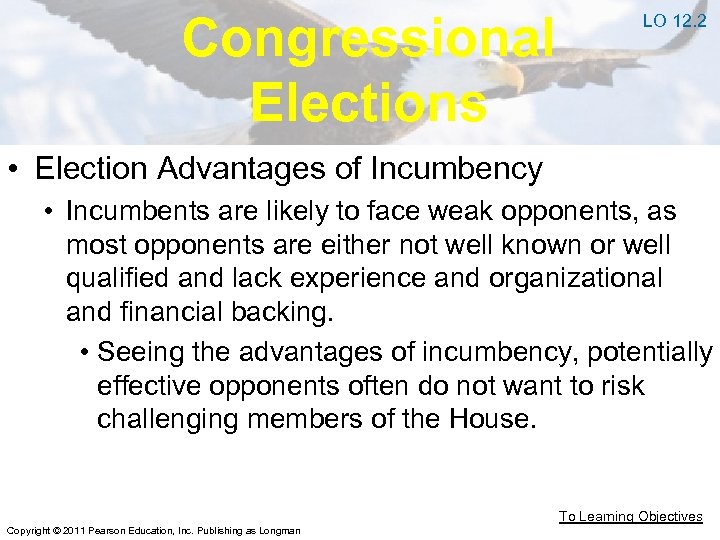 Congressional Elections

LO 12.2

• Election Advantages of Incumbency
 • Incumbents are likely to face weak opponents, as most opponents are either not well known or well qualified and lack experience and organizational and financial backing.
  • Seeing the advantages of incumbency, potentially effective opponents often do not want to risk challenging members of the House.

To Learning Objectives

Copyright © 2011 Pearson Education, Inc. Publishing as Longman